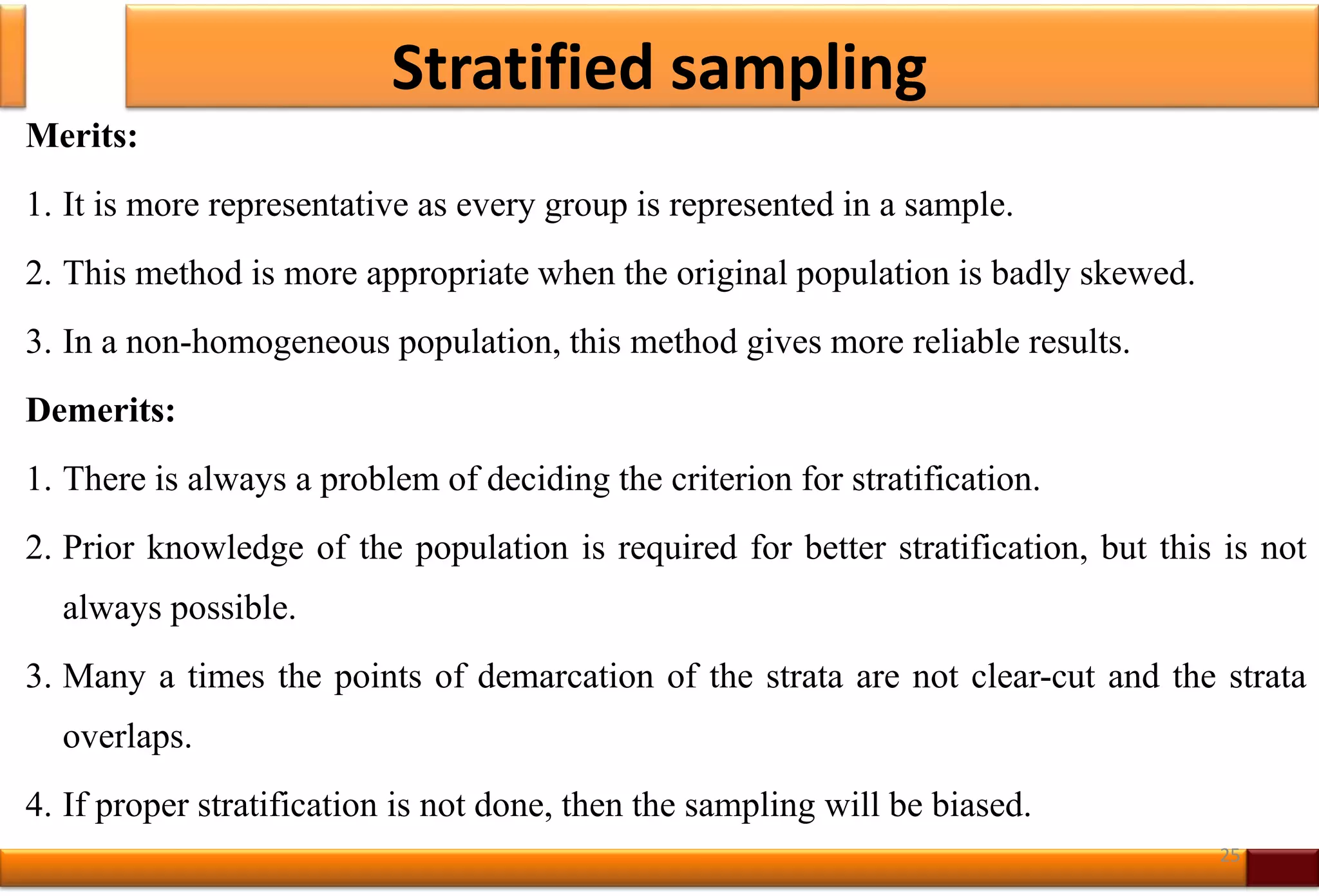 Stratified sampling

Merits:

1. It is more representative as every group is represented in a sample.

2. This method is more appropriate when the original population is badly skewed.

3. In a non-homogeneous population, this method gives more reliable results.

Demerits:

1. There is always a problem of deciding the criterion for stratification.

2. Prior knowledge of the population is required for better stratification, but this is not always possible.

3. Many a times the points of demarcation of the strata are not clear-cut and the strata overlaps.

4. If proper stratification is not done, then the sampling will be biased.

25